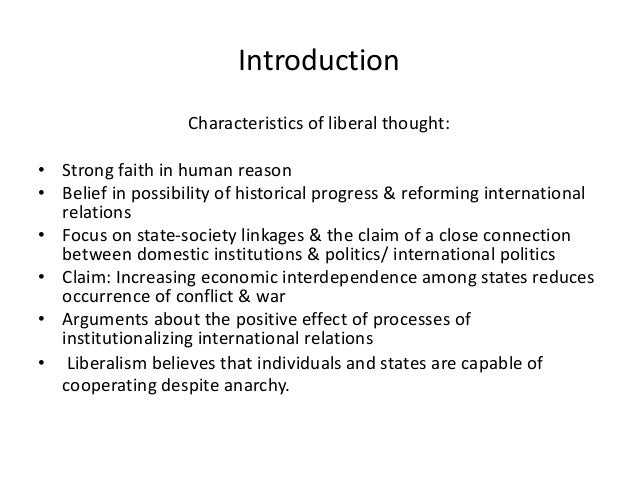 Introduction

Characteristics of liberal thought:

• Strong faith in human reason
• Belief in possibility of historical progress & reforming international relations
• Focus on state-society linkages & the claim of a close connection between domestic institutions & politics/ international politics
• Claim: Increasing economic interdependence among states reduces occurrence of conflict & war
• Arguments about the positive effect of processes of institutionalizing international relations
• Liberalism believes that individuals and states are capable of cooperating despite anarchy.